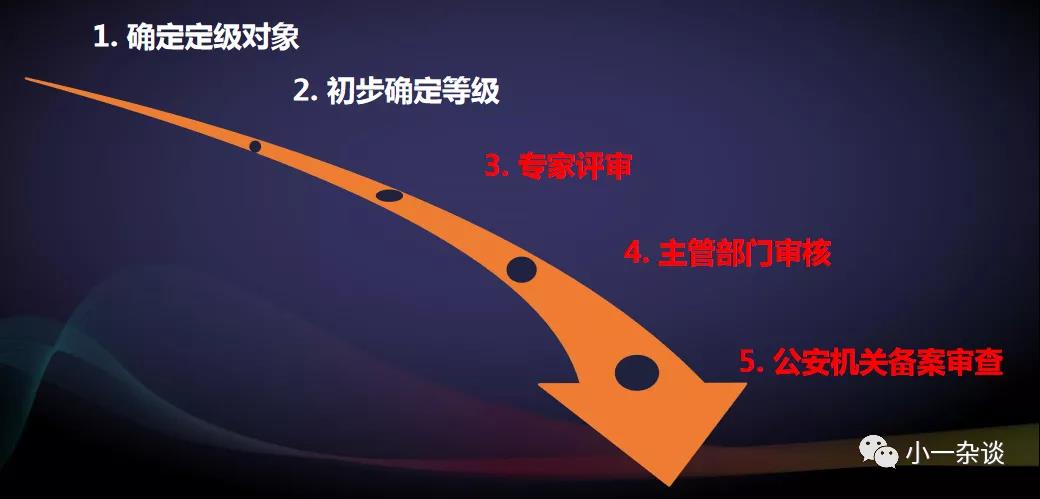 1. 确定定级对象

2. 初步确定等级

3. 专家评审

4. 主管部门审核

5. 公安机关备案审查

小一杂谈